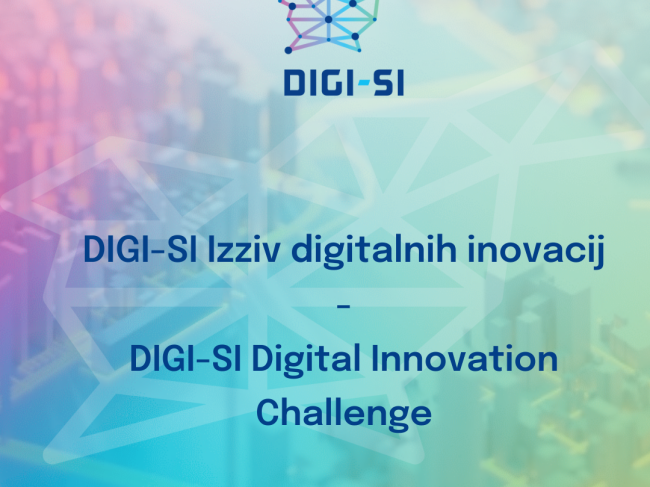 DIGI-SI

DIGI-SI Izziv digitalnih inovacij

-

DIGI-SI Digital Innovation Challenge